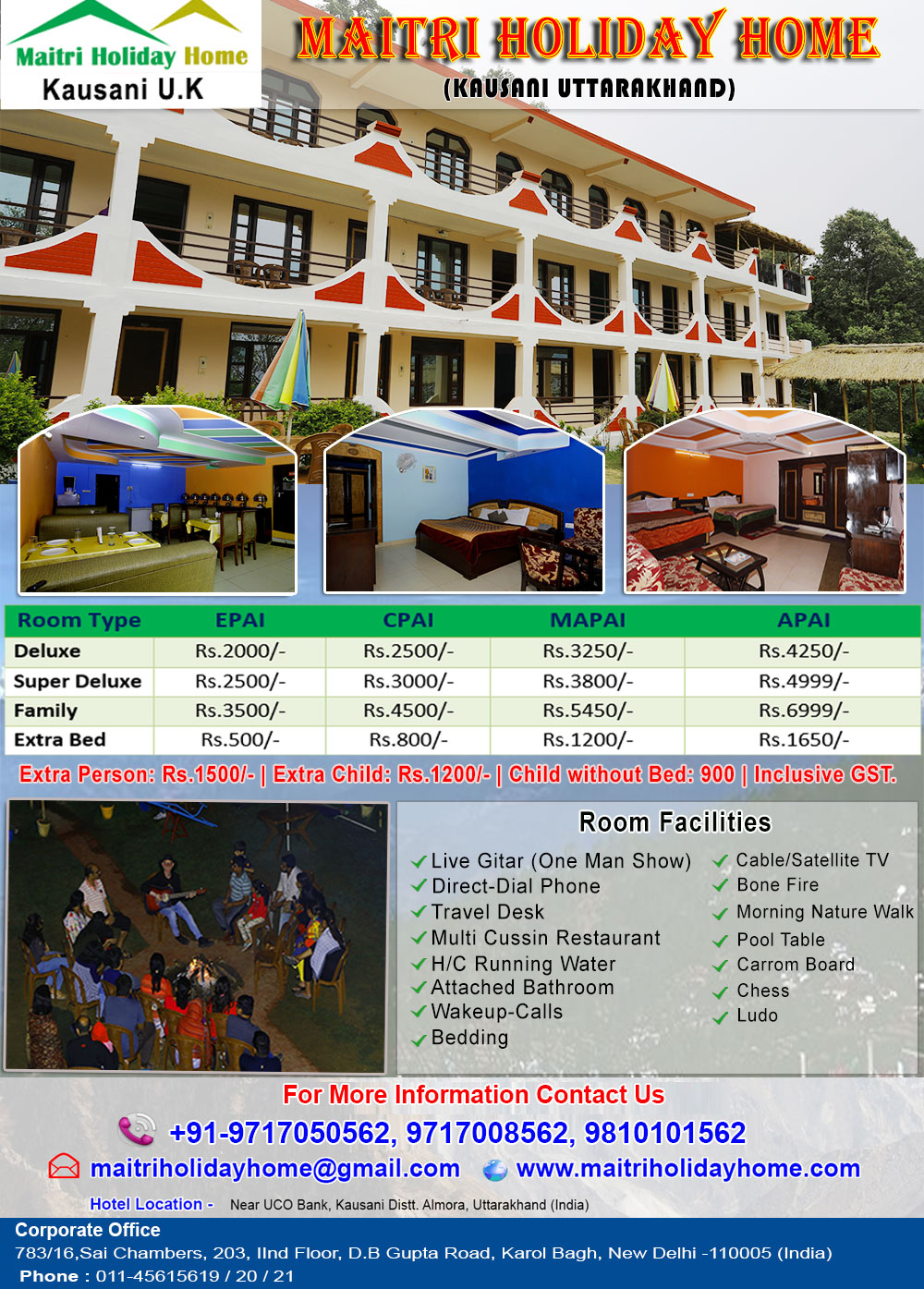 Maitri Holiday Home
Kausani U.K

MAITRI HOLIDAY HOME
(KAUSANI UTTARAKHAND)

| Room Type | EPAI | CPAI | MAPAI | APAI |
|---|---|---|---|---|
| Deluxe | Rs.2000/- | Rs.2500/- | Rs.3250/- | Rs.4250/- |
| Super Deluxe | Rs.2500/- | Rs.3000/- | Rs.3800/- | Rs.4999/- |
| Family | Rs.3500/- | Rs.4500/- | Rs.5450/- | Rs.6999/- |
| Extra Bed | Rs.500/- | Rs.800/- | Rs.1200/- | Rs.1650/- |

Extra Person: Rs.1500/- | Extra Child: Rs.1200/- | Child without Bed: 900 | Inclusive GST.

Room Facilities

Live Gitar (One Man Show)
Direct-Dial Phone
Travel Desk
Multi Cussin Restaurant
H/C Running Water
Attached Bathroom
Wakeup-Calls
Bedding

Cable/Satellite TV
Bone Fire
Morning Nature Walk
Pool Table
Carrom Board
Chess
Ludo

For More Information Contact Us
+91-9717050562, 9717008562, 9810101562
maitriholidayhome@gmail.com
www.maitriholidayhome.com
Hotel Location - Near UCO Bank, Kausani Distt. Almora, Uttarakhand (India)

Corporate Office
783/16,Sai Chambers, 203, IInd Floor, D.B Gupta Road, Karol Bagh, New Delhi -110005 (India)
Phone : 011-45615619 / 20 / 21